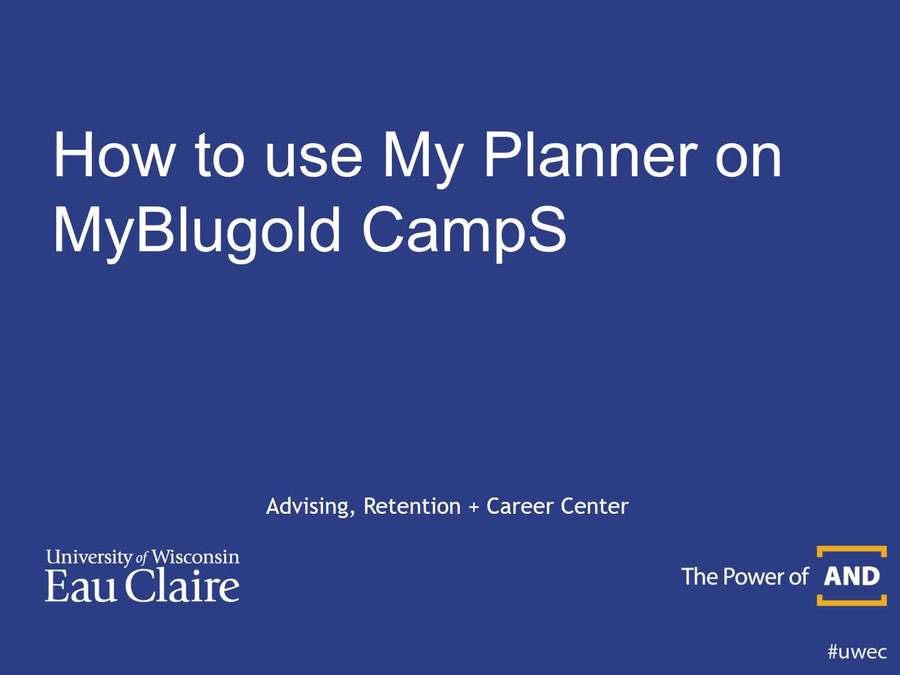 How to use My Planner on MyBlugold CampS

Advising, Retention + Career Center

University of Wisconsin
Eau Claire

The Power of AND

#uwec